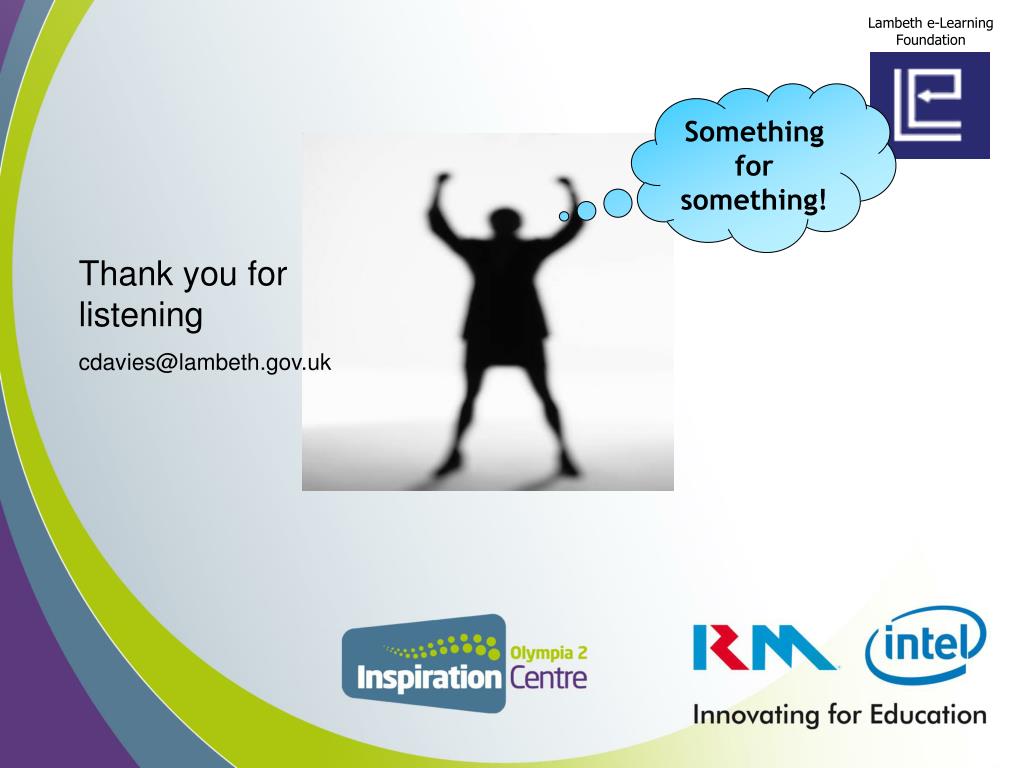 Lambeth e-Learning Foundation

Something for something!

Thank you for listening

cdavies@lambeth.gov.uk

Olympia 2 Inspiration Centre

RM

intel

Innovating for Education